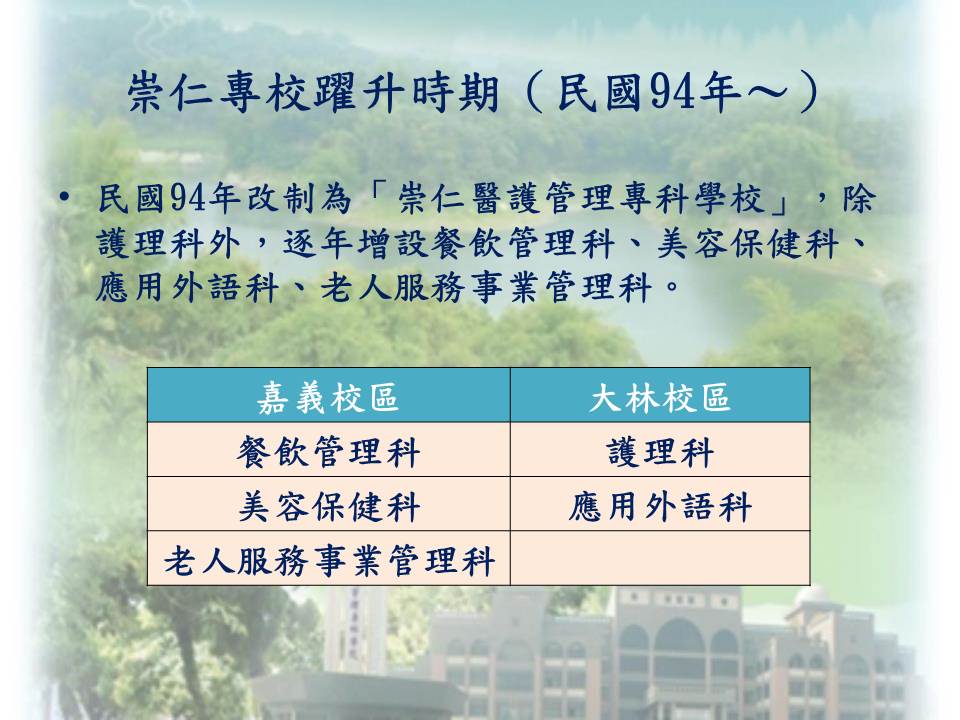 崇仁專校躍升時期（民國94年～）

• 民國94年改制為「崇仁醫護管理專科學校」，除護理科外，逐年增設餐飲管理科、美容保健科、應用外語科、老人服務事業管理科。

| 嘉義校區 | 大林校區 |
|---|---|
| 餐飲管理科 | 護理科 |
| 美容保健科 | 應用外語科 |
| 老人服務事業管理科 | |